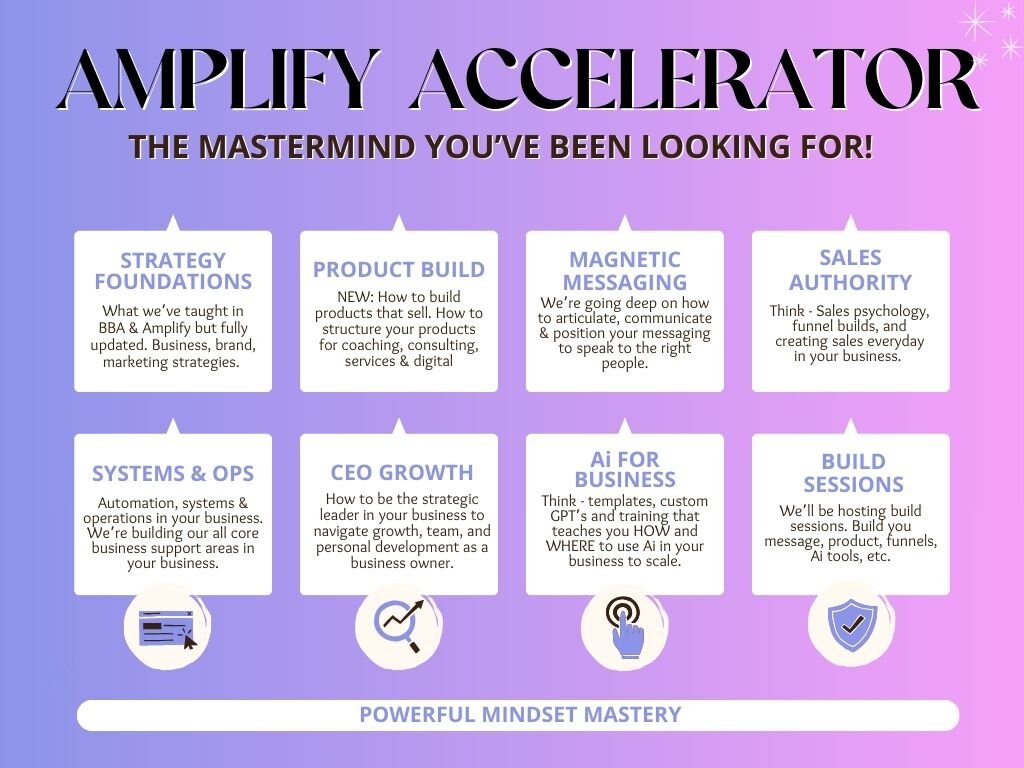 AMPLIFY ACCELERATOR

THE MASTERMIND YOU'VE BEEN LOOKING FOR!

STRATEGY FOUNDATIONS

What we've taught in BBA & Amplify but fully updated. Business, brand, marketing strategies.

PRODUCT BUILD

NEW: How to build products that sell. How to structure your products for coaching, consulting, services & digital

MAGNETIC MESSAGING

We're going deep on how to articulate, communicate & position your messaging to speak to the right people.

SALES AUTHORITY

Think - Sales psychology, funnel builds, and creating sales everyday in your business.

SYSTEMS & OPS

Automation, systems & operations in your business. We're building our all core business support areas in your business.

CEO GROWTH

How to be the strategic leader in your business to navigate growth, team, and personal development as a business owner.

Ai FOR BUSINESS

Think - templates, custom GPT's and training that teaches you HOW and WHERE to use Ai in your business to scale.

BUILD SESSIONS

We'll be hosting build sessions. Build you message, product, funnels, Ai tools, etc.

POWERFUL MINDSET MASTERY